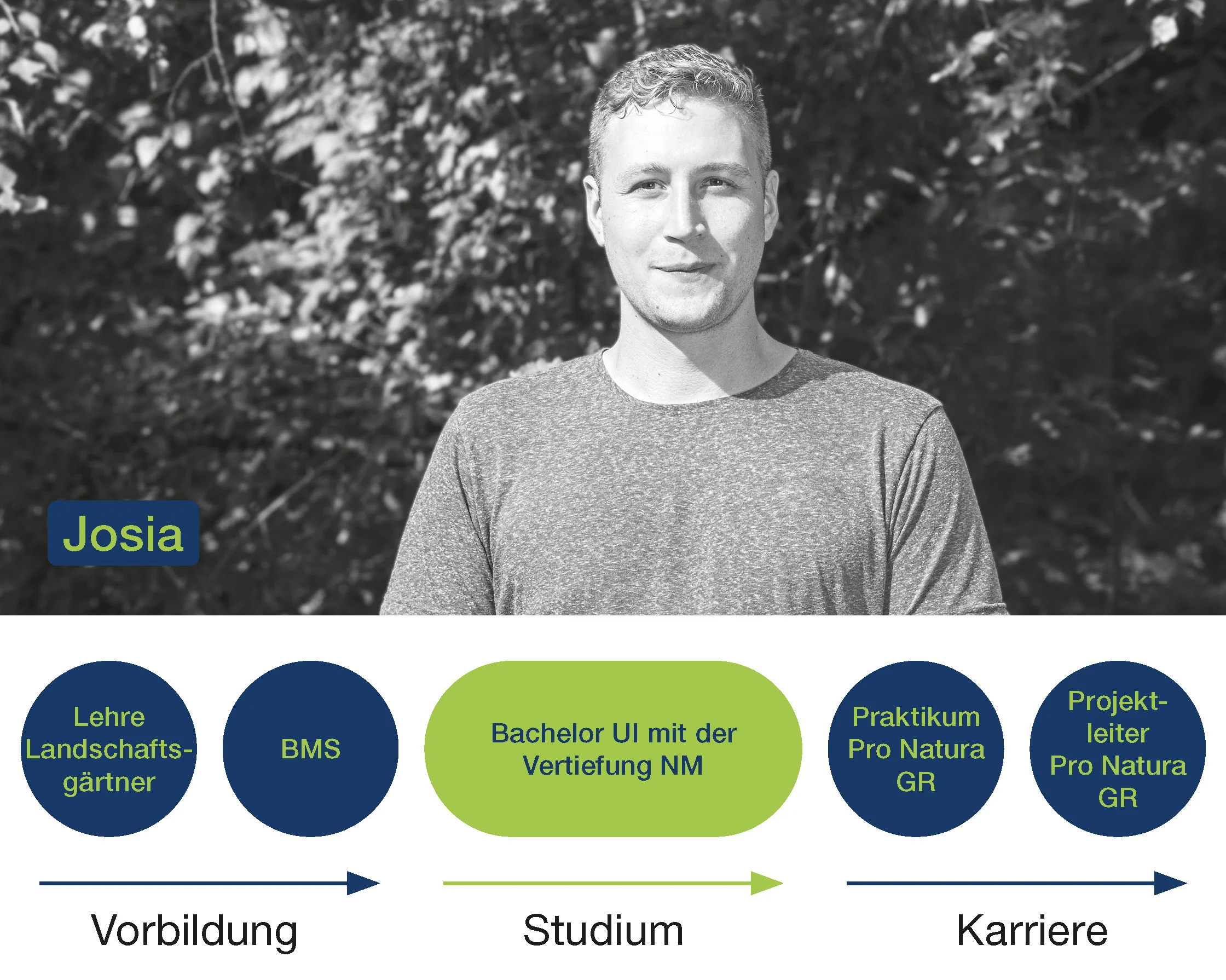 Josia

Lehre Landschaftsgärtner

BMS

Bachelor UI mit der Vertiefung NM

Praktikum Pro Natura GR

Projektleiter Pro Natura GR

Vorbildung

Studium

Karriere